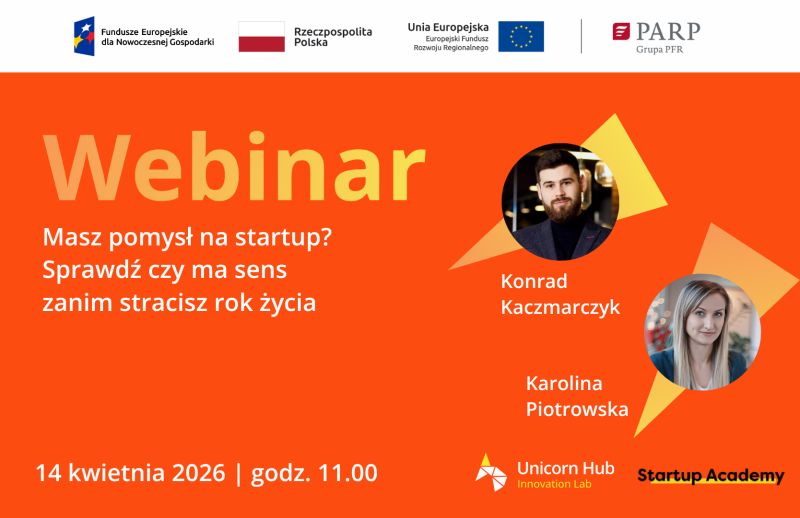 Fundusze Europejskie dla Nowoczesnej Gospodarki

Rzeczpospolita Polska

Unia Europejska
Europejski Fundusz Rozwoju Regionalnego

PARP
Grupa PFR

Webinar

Masz pomysł na startup? Sprawdź czy ma sens zanim stracisz rok życia

Konrad Kaczmarczyk

Karolina Piotrowska

14 kwietnia 2026 | godz. 11.00

Unicorn Hub
Innovation Lab

Startup Academy